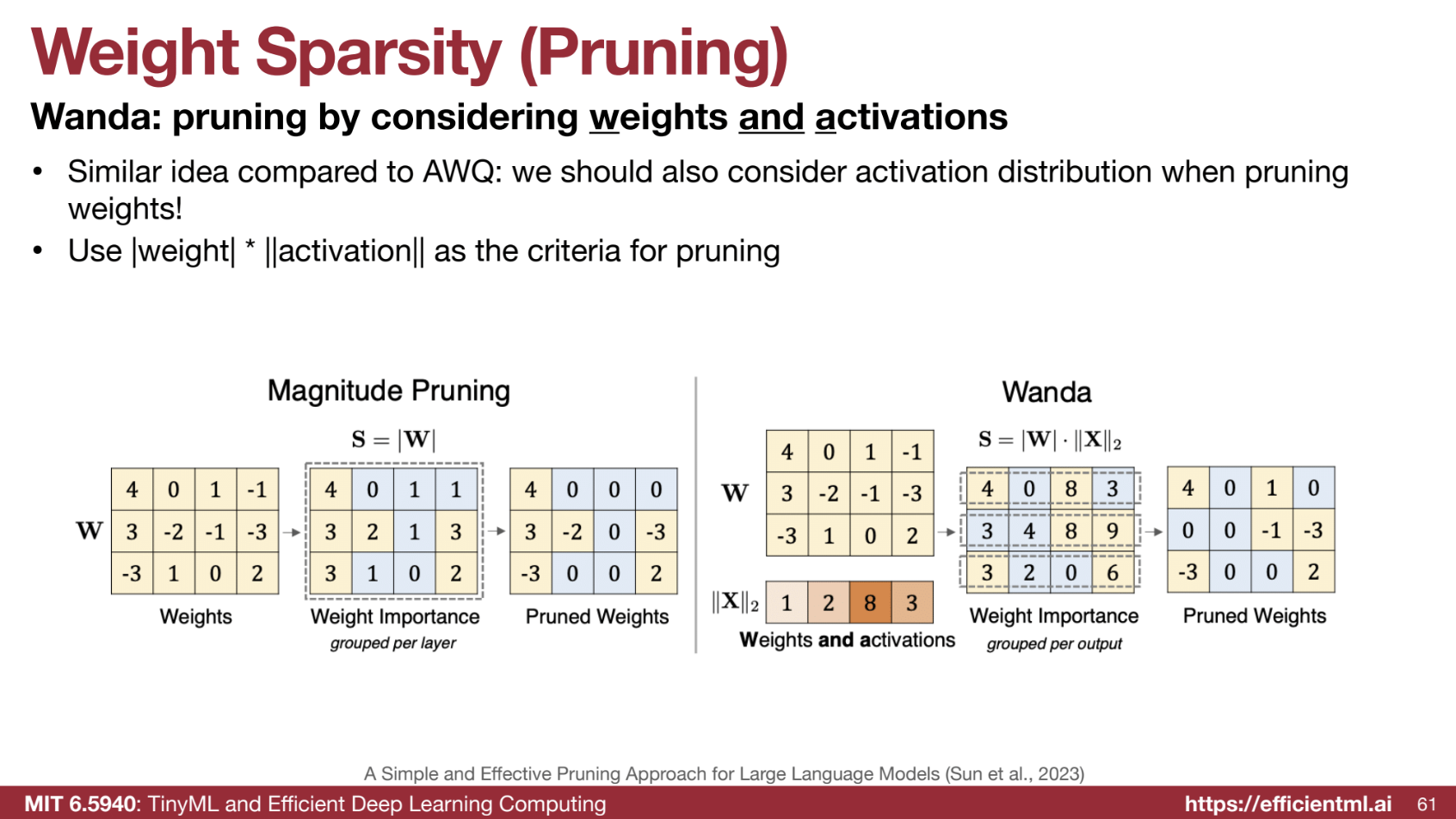 Weight Sparsity (Pruning)

Wanda: pruning by considering weights and activations

• Similar idea compared to AWQ: we should also consider activation distribution when pruning weights!
• Use |weight| * ||activation|| as the criteria for pruning

Magnitude Pruning

$\mathbf{S} = |\mathbf{W}|$

$\mathbf{W}$

| 4 | 0 | 1 | -1 |
|---|---|---|---|
| 3 | -2 | -1 | -3 |
| -3 | 1 | 0 | 2 |

Weights

| 4 | 0 | 1 | 1 |
|---|---|---|---|
| 3 | 2 | 1 | 3 |
| 3 | 1 | 0 | 2 |

Weight Importance
grouped per layer

| 4 | 0 | 0 | 0 |
|---|---|---|---|
| 3 | -2 | 0 | -3 |
| -3 | 0 | 0 | 2 |

Pruned Weights

Wanda

$\mathbf{W}$

| 4 | 0 | 1 | -1 |
|---|---|---|---|
| 3 | -2 | -1 | -3 |
| -3 | 1 | 0 | 2 |

$\|\mathbf{X}\|_2$

| 1 | 2 | 8 | 3 |
|---|---|---|---|

Weights and activations

$\mathbf{S} = |\mathbf{W}| \cdot \|\mathbf{X}\|_2$

| 4 | 0 | 8 | 3 |
|---|---|---|---|
| 3 | 4 | 8 | 9 |
| 3 | 2 | 0 | 6 |

Weight Importance
grouped per output

| 4 | 0 | 1 | 0 |
|---|---|---|---|
| 0 | 0 | -1 | -3 |
| -3 | 0 | 0 | 2 |

Pruned Weights

A Simple and Effective Pruning Approach for Large Language Models (Sun et al., 2023)

MIT 6.5940: TinyML and Efficient Deep Learning Computing https://efficientml.ai 61